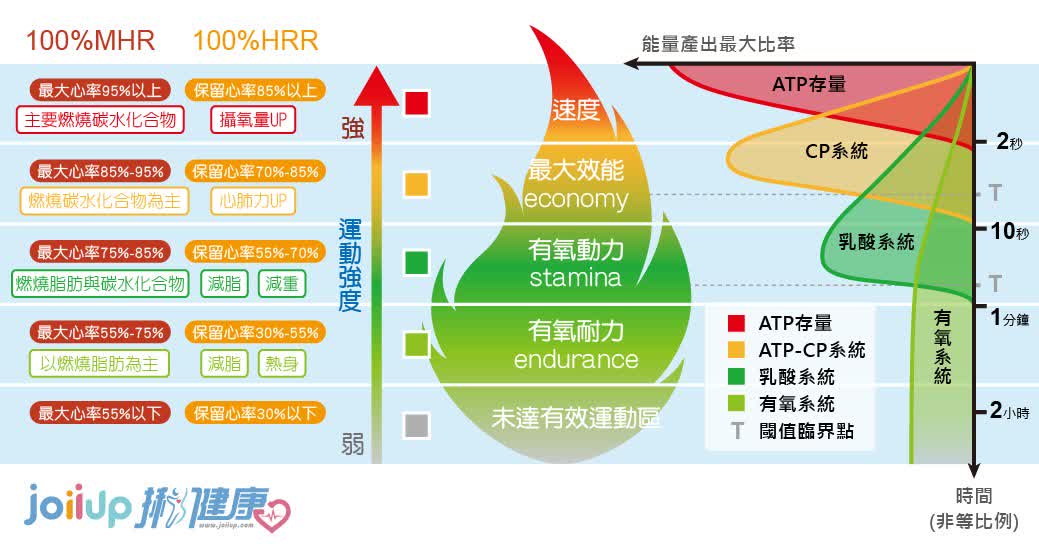 100%MHR 100%HRR

最大心率95%以上 保留心率85%以上
主要燃燒碳水化合物 攝氧量UP

最大心率85%-95% 保留心率70%-85%
燃燒碳水化合物為主 心肺力UP

最大心率75%-85% 保留心率55%-70%
燃燒脂肪與碳水化合物 減脂 減重

最大心率55%-75% 保留心率30%-55%
以燃燒脂肪為主 減脂 熱身

最大心率55%以下 保留心率30%以下

強
運動強度
弱

速度
最大效能
economy
有氧動力
stamina
有氧耐力
endurance
未達有效運動區

能量產出最大比率
ATP存量
CP系統
乳酸系統
有氧系統
2秒
T
10秒
T
1分鐘
2小時
時間
(非等比例)

ATP存量
ATP-CP系統
乳酸系統
有氧系統
T 閾值臨界點

joiiup 揪健康
www.joiiup.com